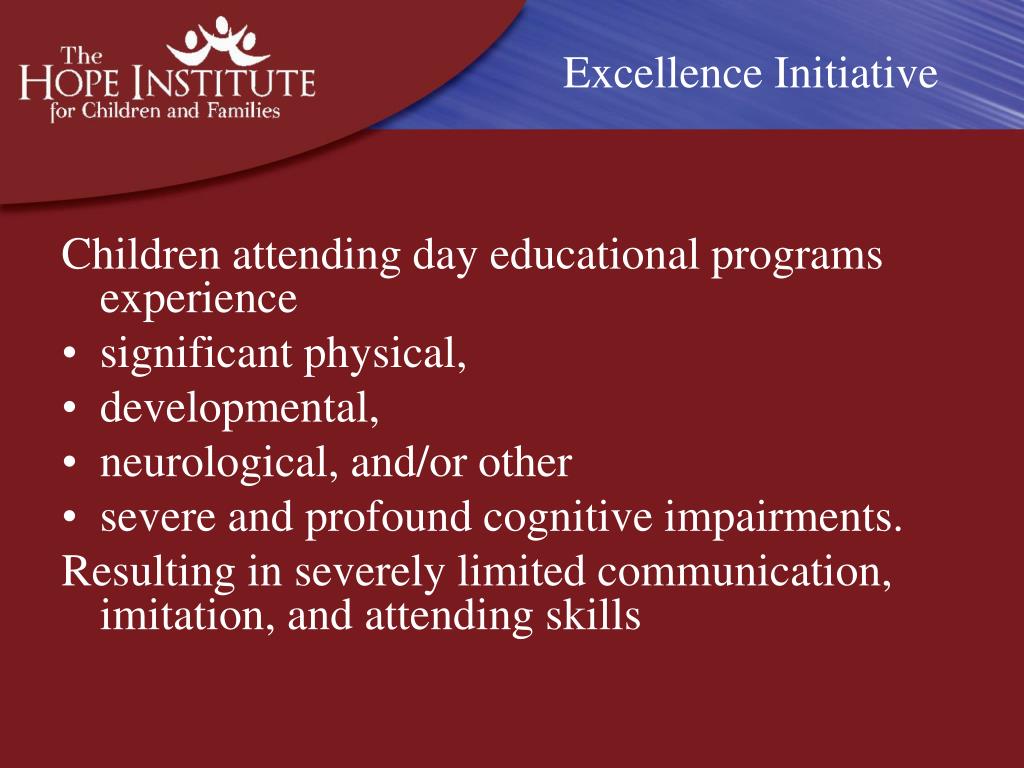 The
HOPE INSTITUTE
for Children and Families

Excellence Initiative

Children attending day educational programs experience
• significant physical,
• developmental,
• neurological, and/or other
• severe and profound cognitive impairments.
Resulting in severely limited communication, imitation, and attending skills